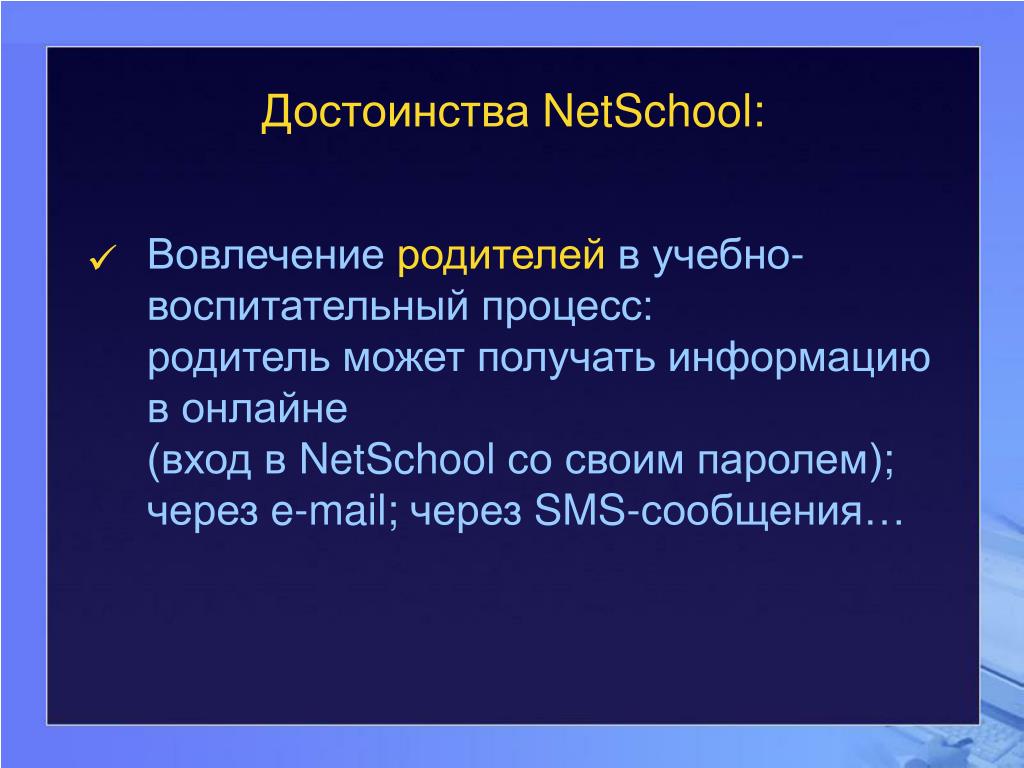 Достоинства NetSchool:

✓ Вовлечение родителей в учебно-воспитательный процесс:
родитель может получать информацию в онлайне
(вход в NetSchool со своим паролем);
через e-mail; через SMS-сообщения…